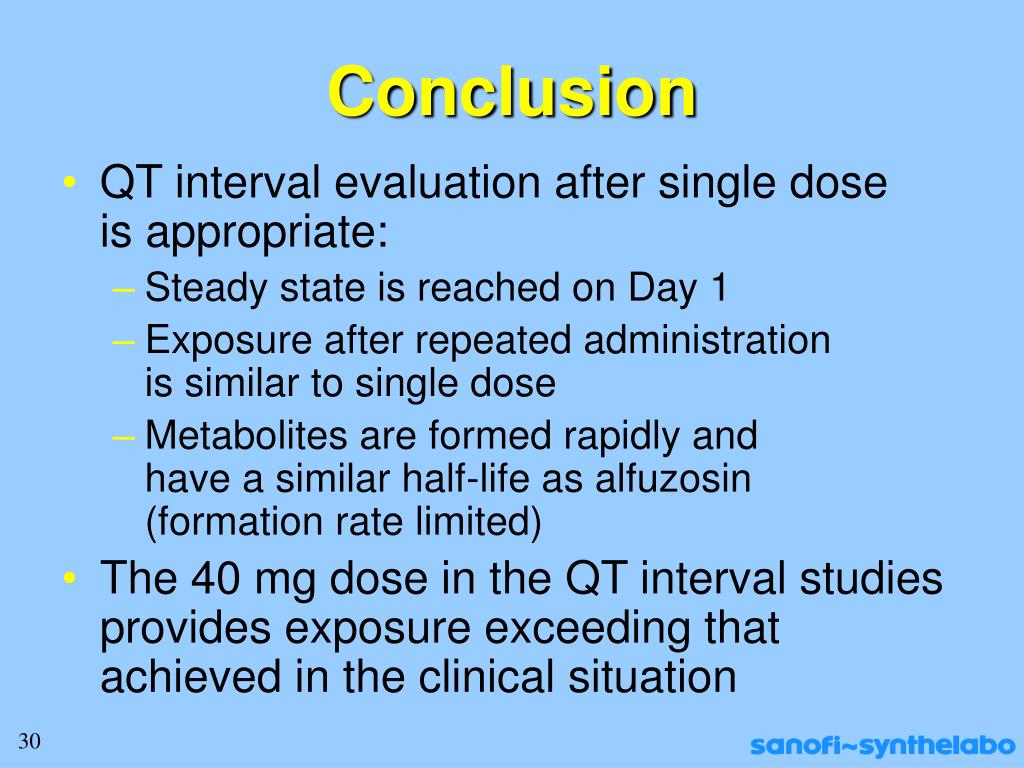 Conclusion

• QT interval evaluation after single dose is appropriate:
– Steady state is reached on Day 1
– Exposure after repeated administration is similar to single dose
– Metabolites are formed rapidly and have a similar half-life as alfuzosin (formation rate limited)
• The 40 mg dose in the QT interval studies provides exposure exceeding that achieved in the clinical situation

30

sanofi~synthelabo